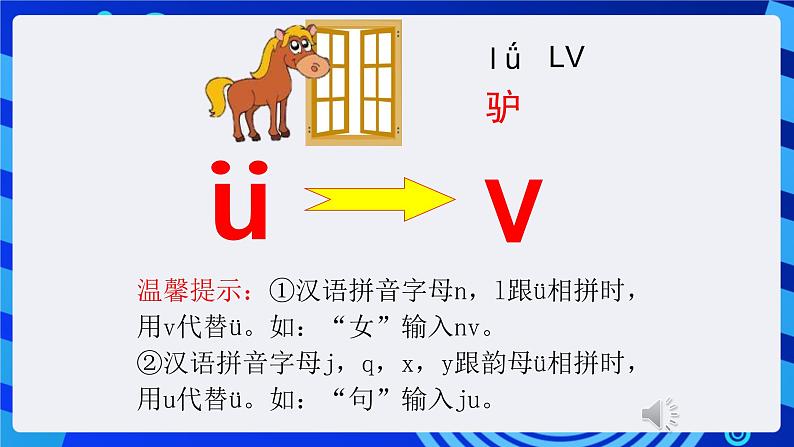 lǘ LV
驴

ü V

温馨提示：①汉语拼音字母n，l跟ü相拼时，用v代替ü。如：“女”输入nv。
②汉语拼音字母j，q，x，y跟韵母ü相拼时，用u代替ü。如：“句”输入ju。